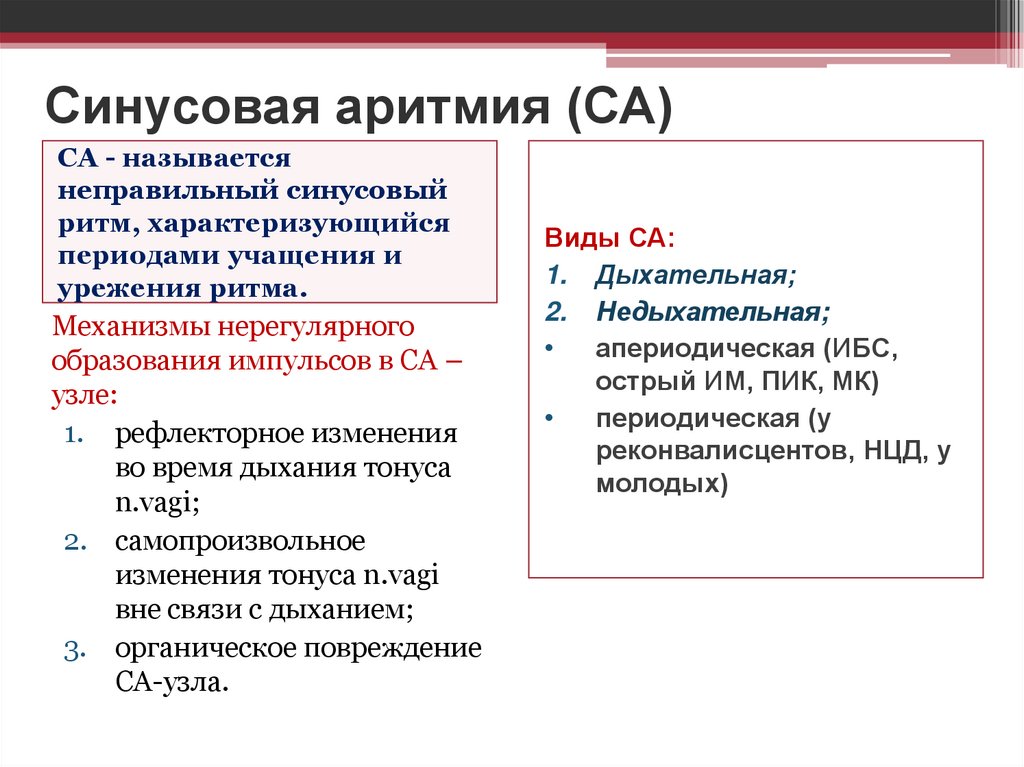 Синусовая аритмия (СА)

СА - называется неправильный синусовый ритм, характеризующийся периодами учащения и урежения ритма.

Механизмы нерегулярного образования импульсов в СА – узле:
1. рефлекторное изменения во время дыхания тонуса n.vagi;
2. самопроизвольное изменения тонуса n.vagi вне связи с дыханием;
3. органическое повреждение СА-узла.

Виды СА:
1. Дыхательная;
2. Недыхательная;
• апериодическая (ИБС, острый ИМ, ПИК, МК)
• периодическая (у реконвалисцентов, НЦД, у молодых)